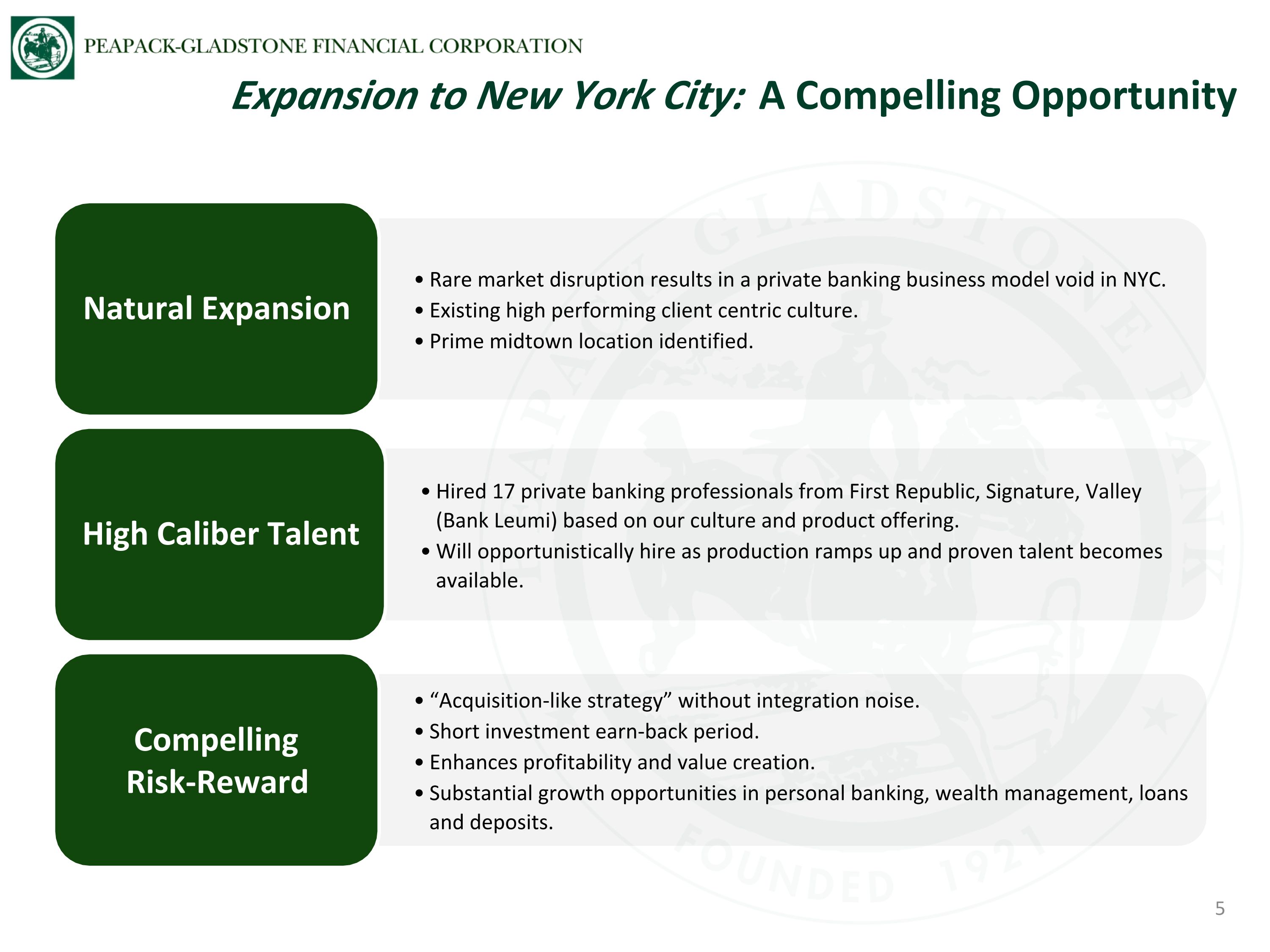 PEAPACK-GLADSTONE FINANCIAL CORPORATION

Expansion to New York City: A Compelling Opportunity

Natural Expansion

• Rare market disruption results in a private banking business model void in NYC.
• Existing high performing client centric culture.
• Prime midtown location identified.

High Caliber Talent

• Hired 17 private banking professionals from First Republic, Signature, Valley (Bank Leumi) based on our culture and product offering.
• Will opportunistically hire as production ramps up and proven talent becomes available.

Compelling Risk-Reward

• "Acquisition-like strategy" without integration noise.
• Short investment earn-back period.
• Enhances profitability and value creation.
• Substantial growth opportunities in personal banking, wealth management, loans and deposits.

5

PEAPACK GLADSTONE BANK FOUNDED 1921